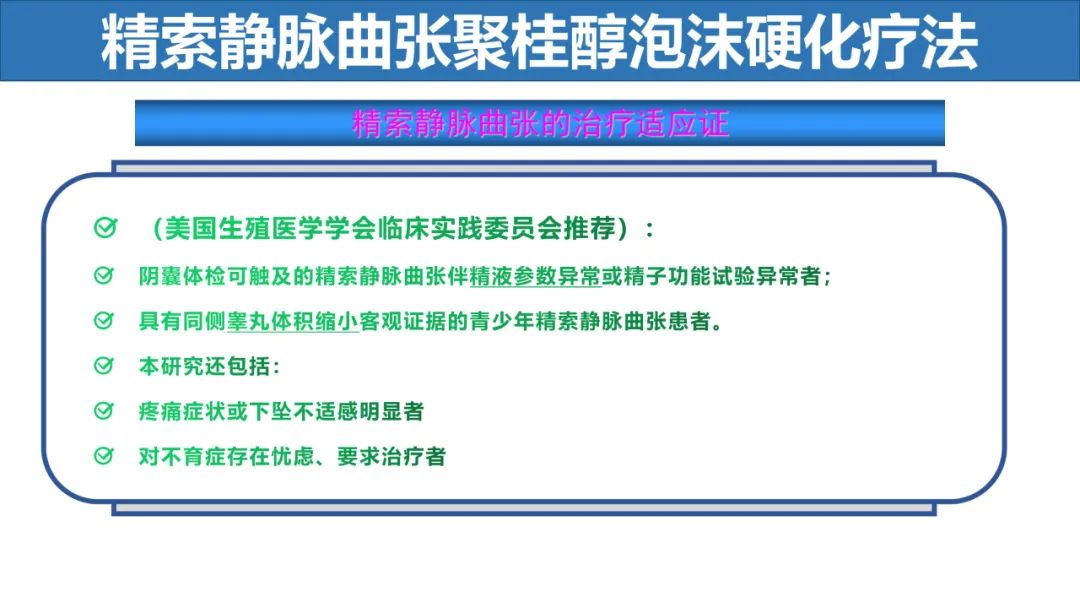 精索静脉曲张聚桂醇泡沫硬化疗法

精索静脉曲张的治疗适应证

（美国生殖医学学会临床实践委员会推荐）：

阴囊体检可触及的精索静脉曲张伴精液参数异常或精子功能试验异常者；

具有同侧睾丸体积缩小客观证据的青少年精索静脉曲张患者。

本研究还包括：

疼痛症状或下坠不适感明显者

对不育症存在忧虑、要求治疗者